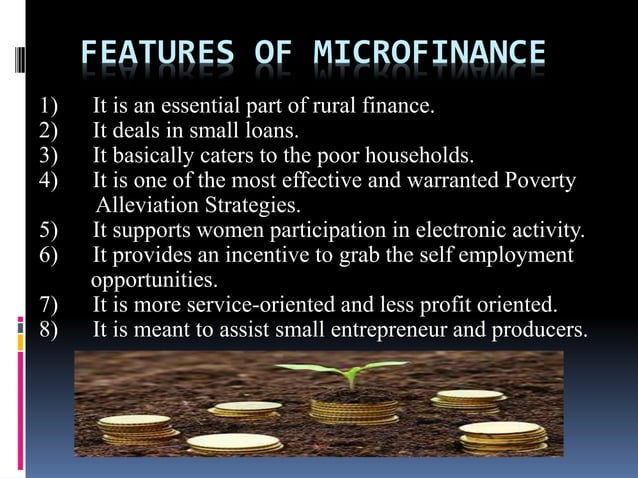 FEATURES OF MICROFINANCE

1) It is an essential part of rural finance.
2) It deals in small loans.
3) It basically caters to the poor households.
4) It is one of the most effective and warranted Poverty Alleviation Strategies.
5) It supports women participation in electronic activity.
6) It provides an incentive to grab the self employment opportunities.
7) It is more service-oriented and less profit oriented.
8) It is meant to assist small entrepreneur and producers.